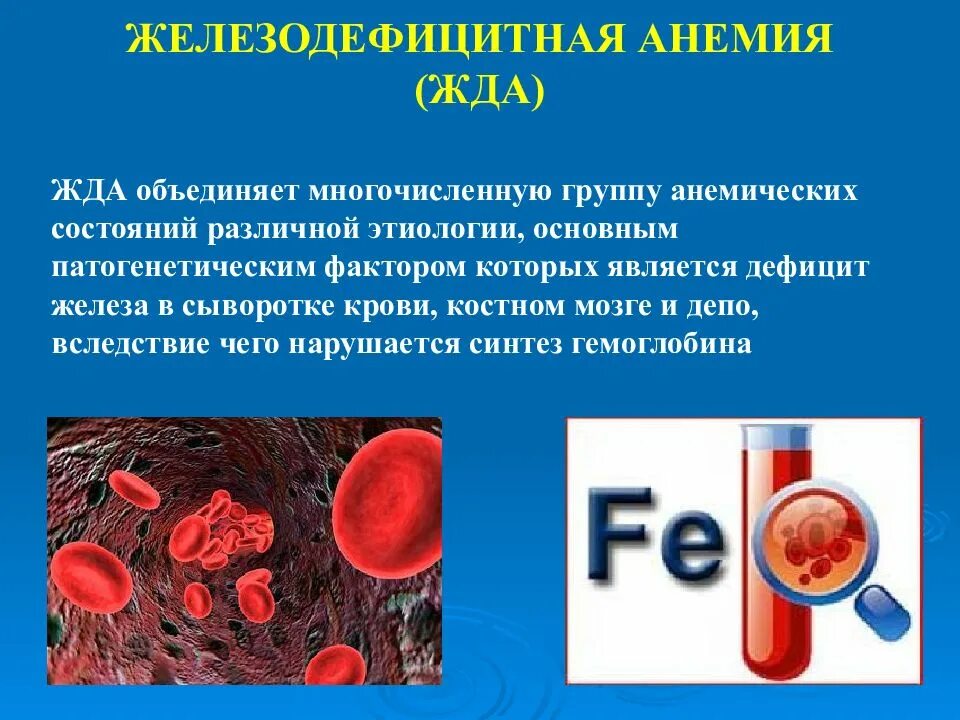 ЖЕЛЕЗОДЕФИЦИТНАЯ АНЕМИЯ (ЖДА)

ЖДА объединяет многочисленную группу анемических состояний различной этиологии, основным патогенетическим фактором которых является дефицит железа в сыворотке крови, костном мозге и депо, вследствие чего нарушается синтез гемоглобина

Fe